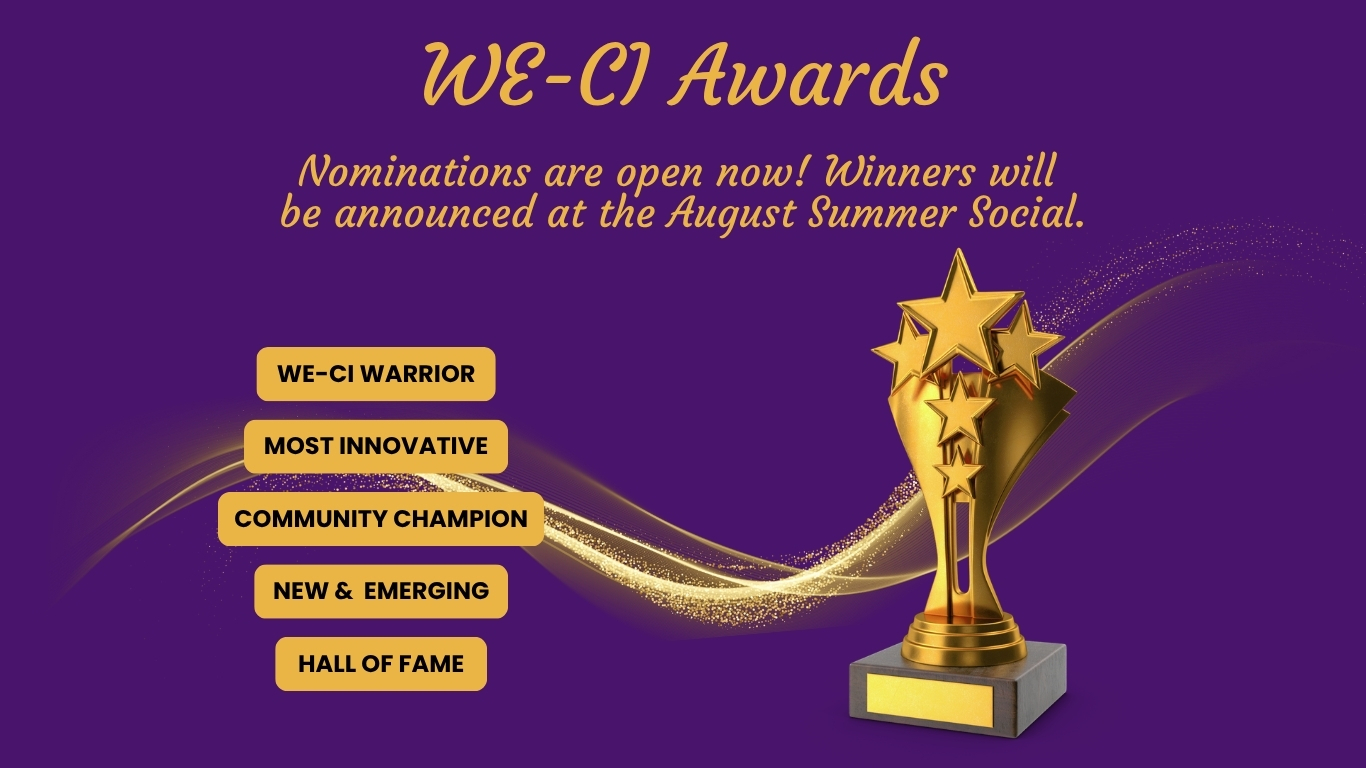 WE-CI Awards

Nominations are open now! Winners will be announced at the August Summer Social.

WE-CI WARRIOR

MOST INNOVATIVE

COMMUNITY CHAMPION

NEW & EMERGING

HALL OF FAME